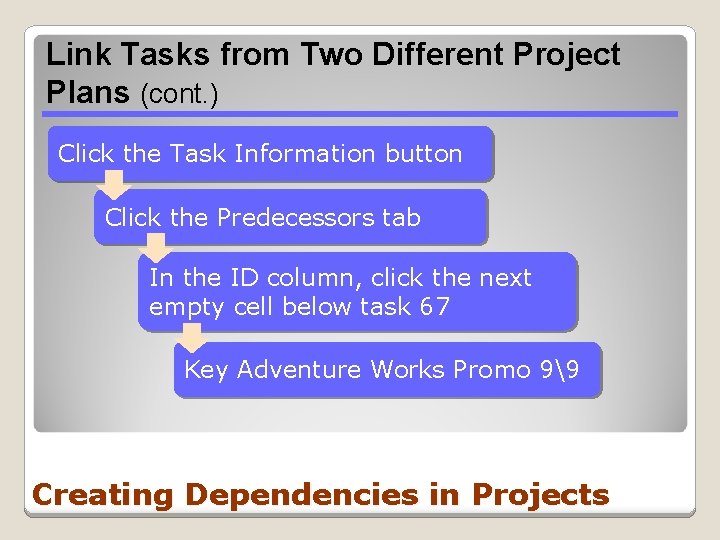 Link Tasks from Two Different Project Plans (cont.)

Click the Task Information button

Click the Predecessors tab

In the ID column, click the next empty cell below task 67

Key Adventure Works Promo 9\9

Creating Dependencies in Projects